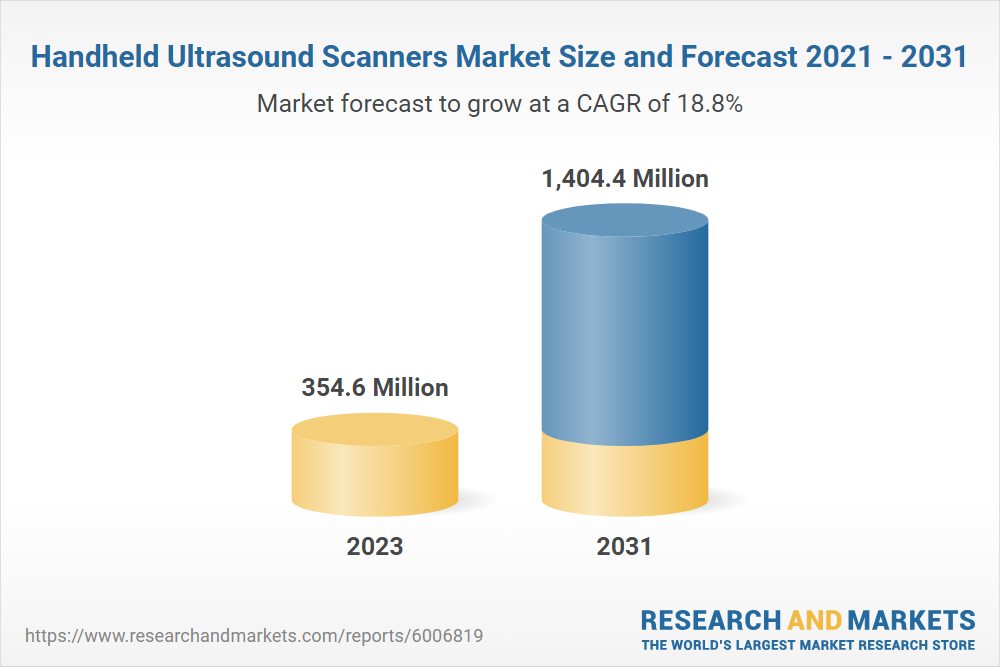 Handheld Ultrasound Scanners Market Size and Forecast 2021 - 2031

Market forecast to grow at a CAGR of 18.8%

354.6 Million

1,404.4 Million

2023

2031

https://www.researchandmarkets.com/reports/6006819

RESEARCH AND MARKETS
THE WORLD'S LARGEST MARKET RESEARCH STORE